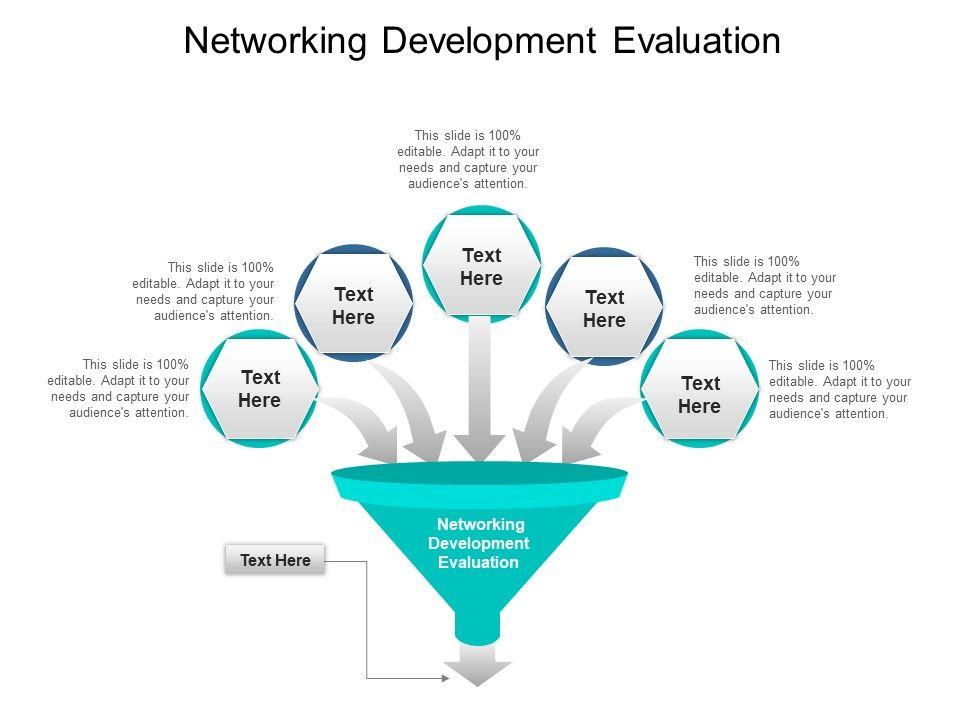 Networking Development Evaluation

This slide is 100% editable. Adapt it to your needs and capture your audience's attention.

This slide is 100% editable. Adapt it to your needs and capture your audience's attention.

This slide is 100% editable. Adapt it to your needs and capture your audience's attention.

This slide is 100% editable. Adapt it to your needs and capture your audience's attention.

This slide is 100% editable. Adapt it to your needs and capture your audience's attention.

Text Here

Text Here

Text Here

Text Here

Text Here

Networking Development Evaluation

Text Here